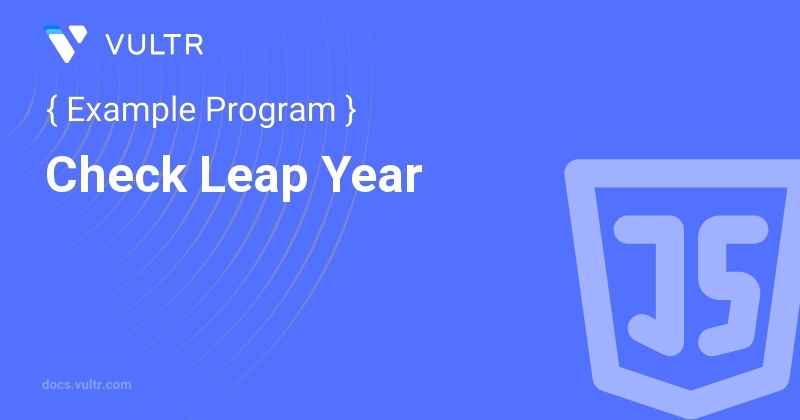 VULTR

{ Example Program }

Check Leap Year

JS

docs.vultr.com